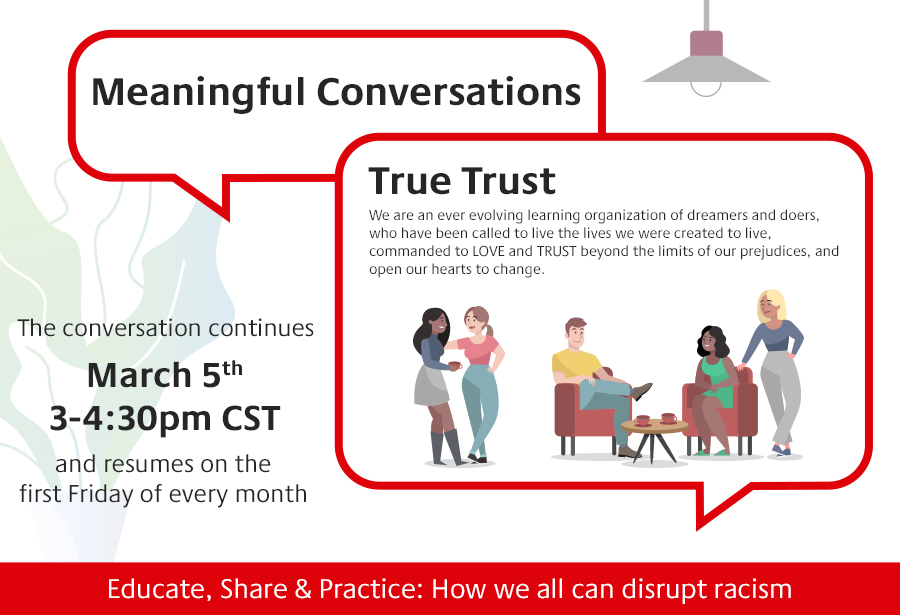 Meaningful Conversations

True Trust

We are an ever evolving learning organization of dreamers and doers, who have been called to live the lives we were created to live, commanded to LOVE and TRUST beyond the limits of our prejudices, and open our hearts to change.

The conversation continues

March 5th
3-4:30pm CST

and resumes on the first Friday of every month

Educate, Share & Practice: How we all can disrupt racism